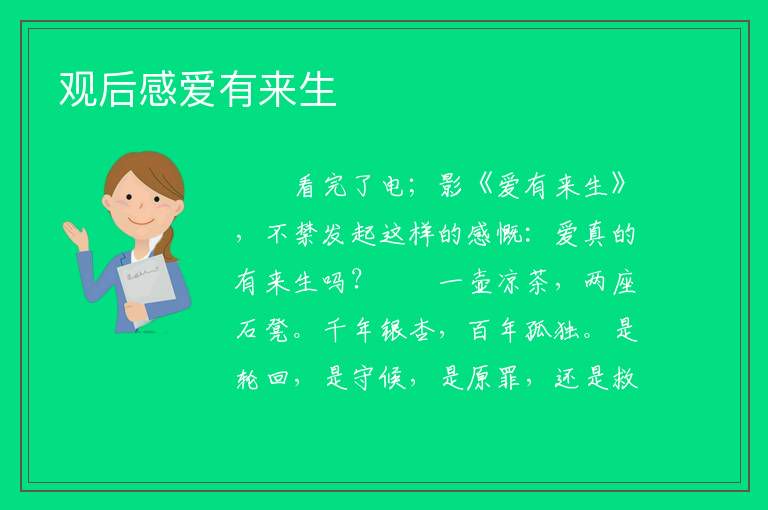 观后感爱有来生

看完了电；影《爱有来生》，不禁发起这样的感慨：爱真的有来生吗？ 一壶凉茶，两座石凳。千年银杏，百年孤独。是轮回，是守候，是原罪，还是救